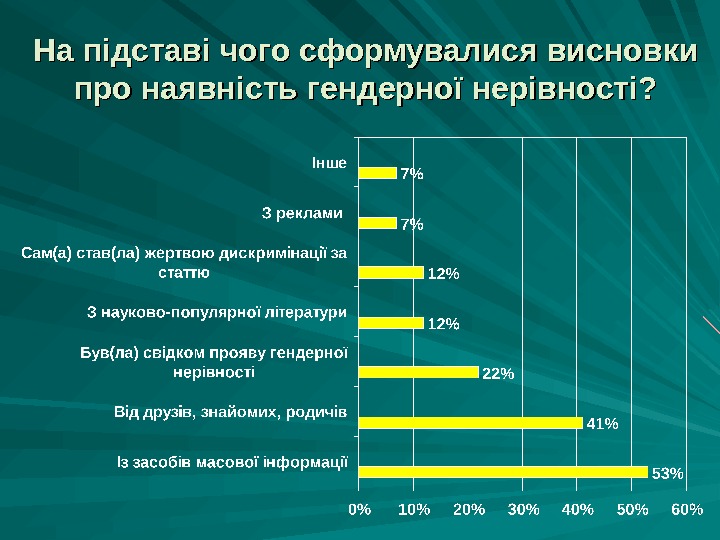 На підставі чого сформувалися висновки про наявність гендерної нерівності?

Інше 7%

З реклами 7%

Сам(а) став(ла) жертвою дискримінації за статтю 12%

З науково-популярної літератури 12%

Був(ла) свідком прояву гендерної нерівності 22%

Від друзів, знайомих, родичів 41%

Із засобів масової інформації 53%

0% 10% 20% 30% 40% 50% 60%